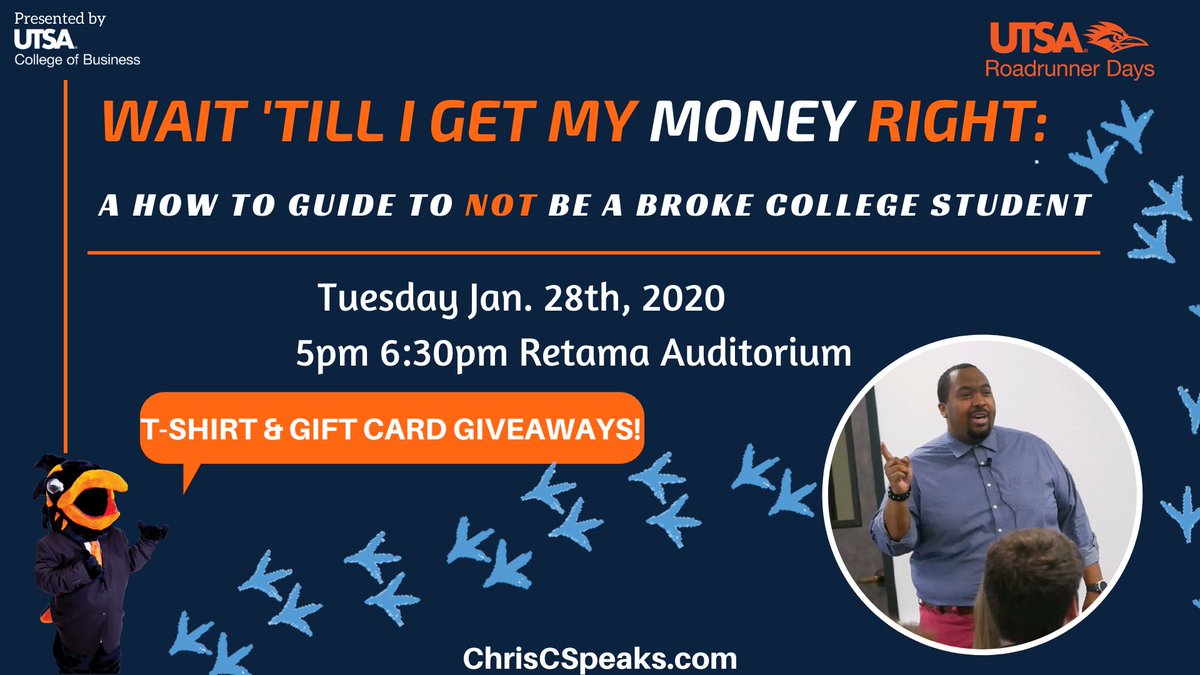 Presented by
UTSA
College of Business

UTSA
Roadrunner Days

WAIT 'TILL I GET MY MONEY RIGHT:

A HOW TO GUIDE TO NOT BE A BROKE COLLEGE STUDENT

Tuesday Jan. 28th, 2020
5pm 6:30pm Retama Auditorium

T-SHIRT & GIFT CARD GIVEAWAYS!

ChrisCSpeaks.com